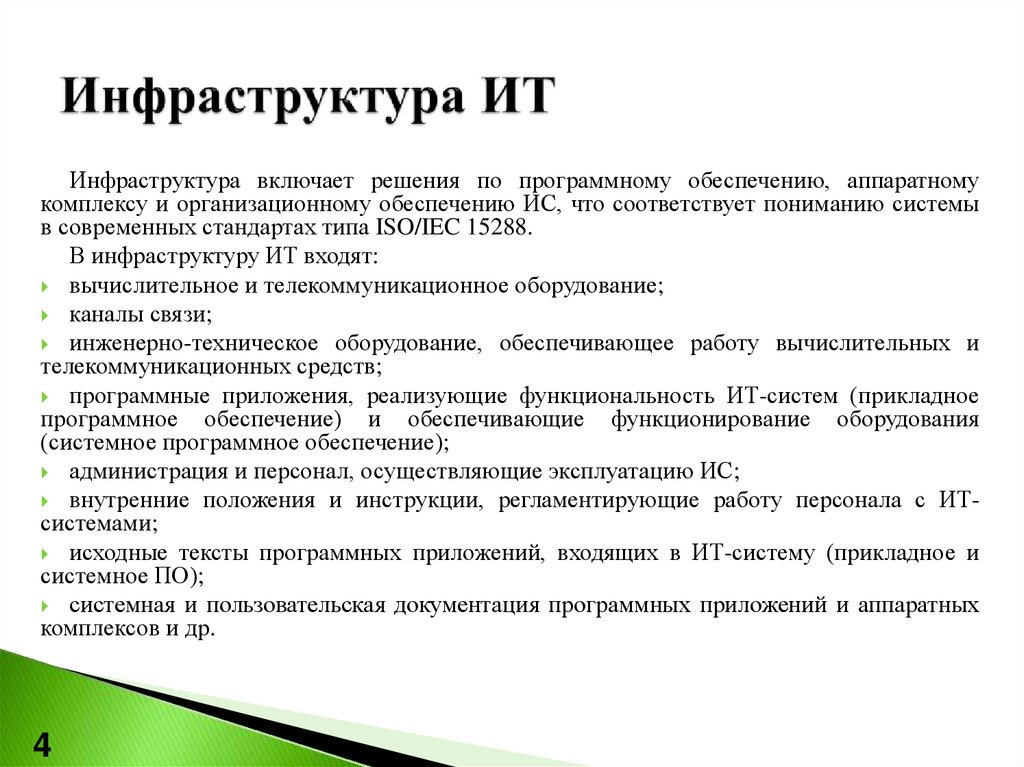 Инфраструктура ИТ

Инфраструктура включает решения по программному обеспечению, аппаратному комплексу и организационному обеспечению ИС, что соответствует пониманию системы в современных стандартах типа ISO/IEC 15288.

В инфраструктуру ИТ входят:

вычислительное и телекоммуникационное оборудование;

каналы связи;

инженерно-техническое оборудование, обеспечивающее работу вычислительных и телекоммуникационных средств;

программные приложения, реализующие функциональность ИТ-систем (прикладное программное обеспечение) и обеспечивающие функционирование оборудования (системное программное обеспечение);

администрация и персонал, осуществляющие эксплуатацию ИС;

внутренние положения и инструкции, регламентирующие работу персонала с ИТ-системами;

исходные тексты программных приложений, входящих в ИТ-систему (прикладное и системное ПО);

системная и пользовательская документация программных приложений и аппаратных комплексов и др.

4